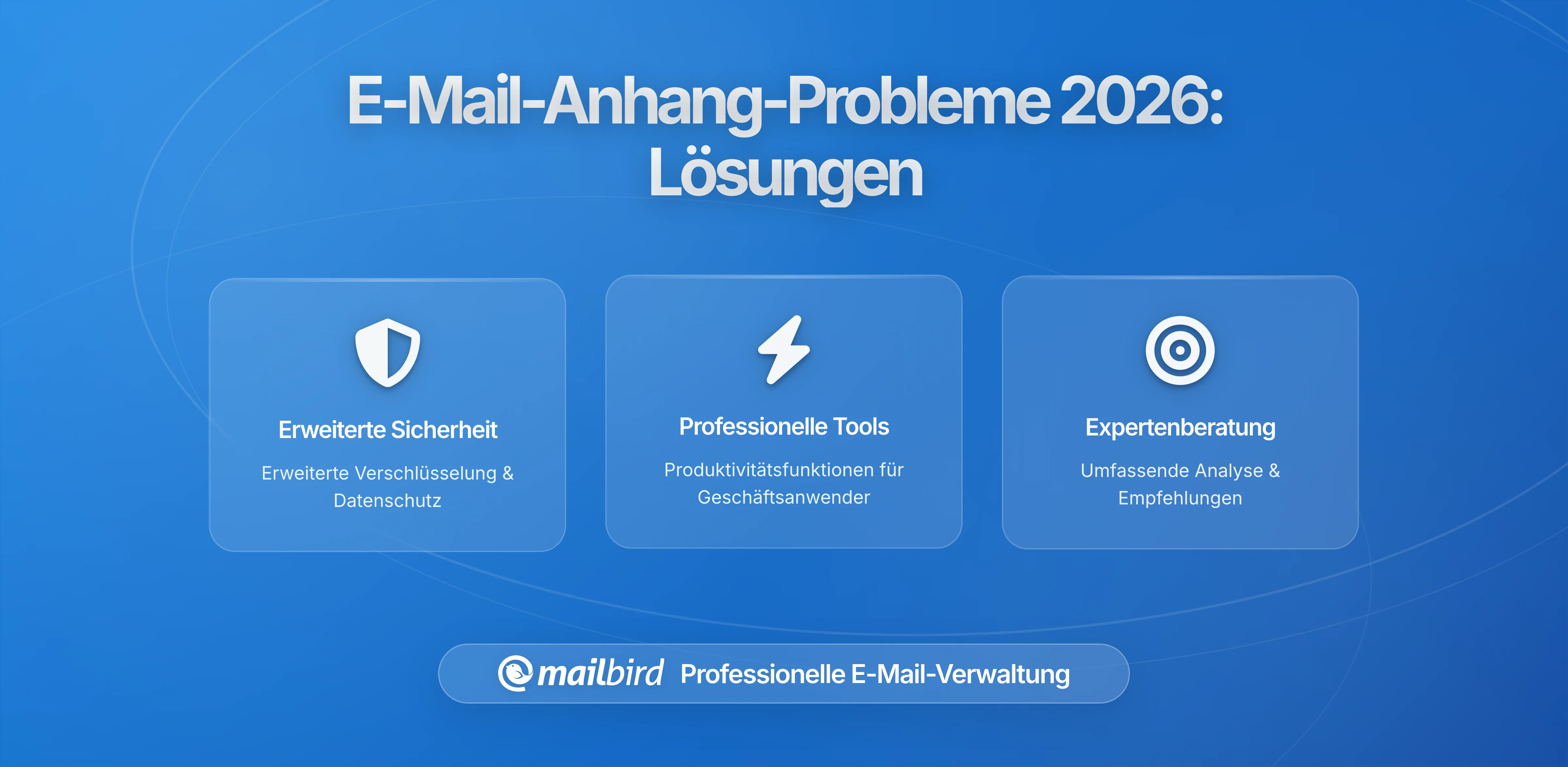 E-Mail-Anhang-Probleme 2026: Lösungen

Erweiterte Sicherheit

Erweiterte Verschlüsselung & Datenschutz

Professionelle Tools

Produktivitätsfunktionen für Geschäftsanwender

Expertenberatung

Umfassende Analyse & Empfehlungen

mailbird Professionelle E-Mail-Verwaltung